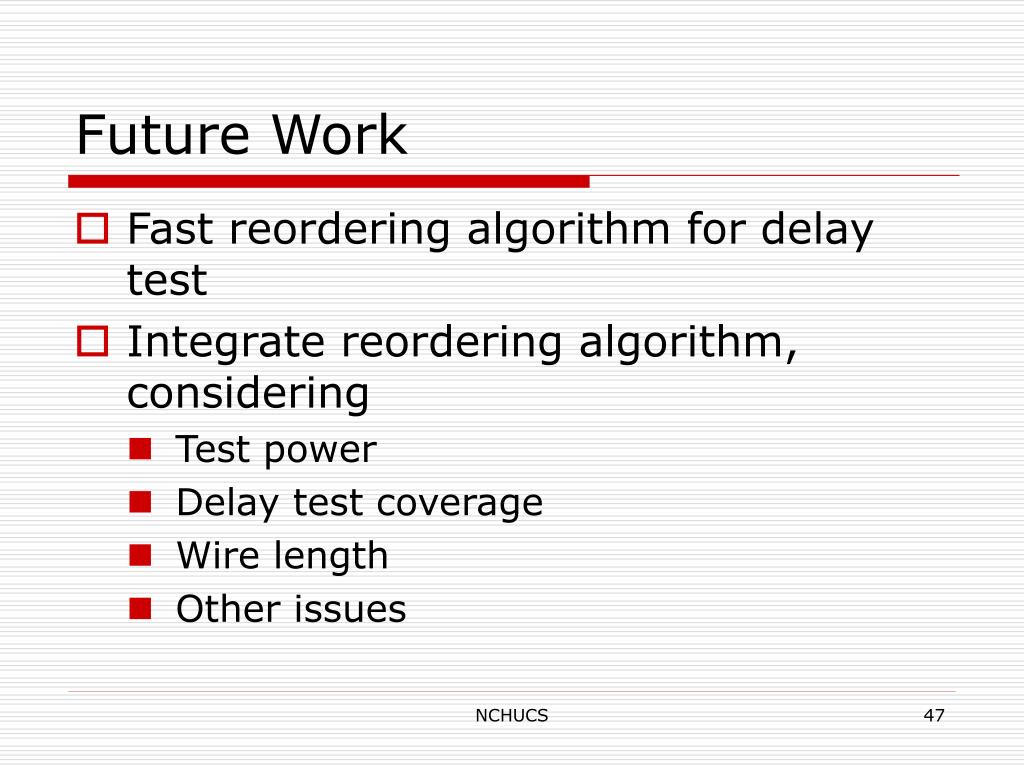 Future Work

Fast reordering algorithm for delay test

Integrate reordering algorithm, considering

Test power

Delay test coverage

Wire length

Other issues

NCHUCS

47